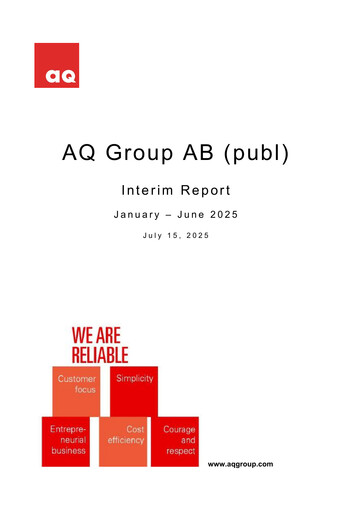 aq

AQ Group AB (publ)

Interim Report

January – June 2025

July 15, 2025

WE ARE RELIABLE

Customer focus

Simplicity

Entrepreneurial business

Cost efficiency

Courage and respect

www.aqgroup.com